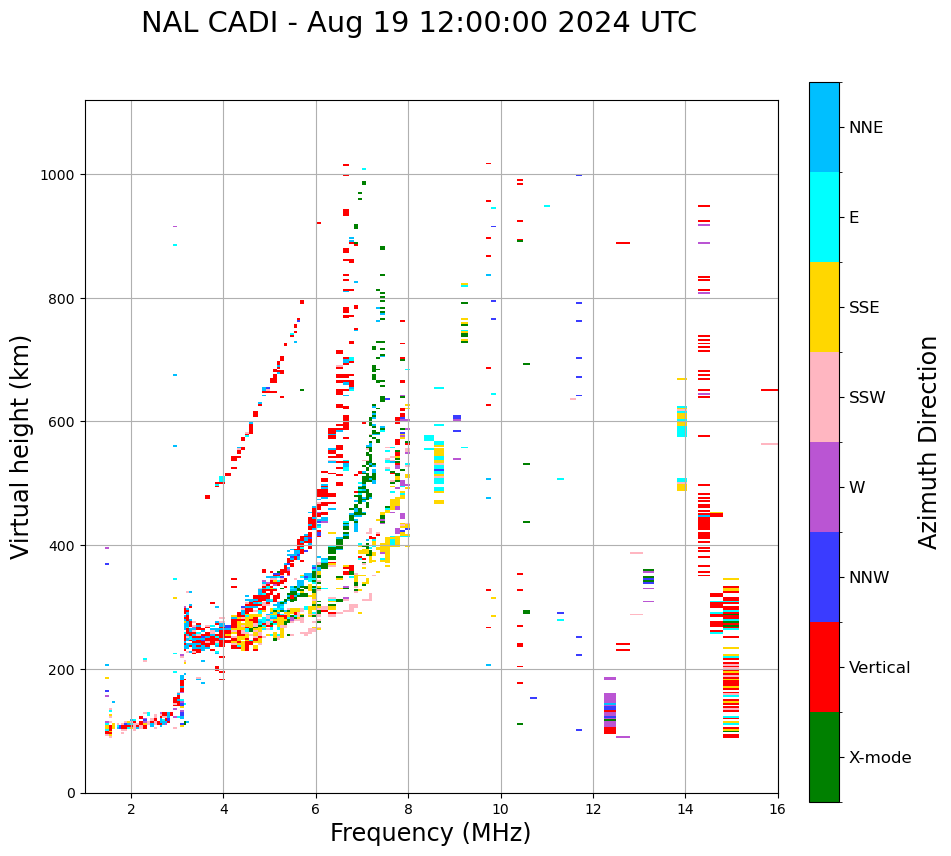 NAL CADI - Aug 19 12:00:00 2024 UTC

Virtual height (km)

1000
800
600
400
200
0

2
4
6
8
10
12
14
16

Frequency (MHz)

NNE
E
SSE
SSW
W
NNW
Vertical
X-mode

Azimuth Direction